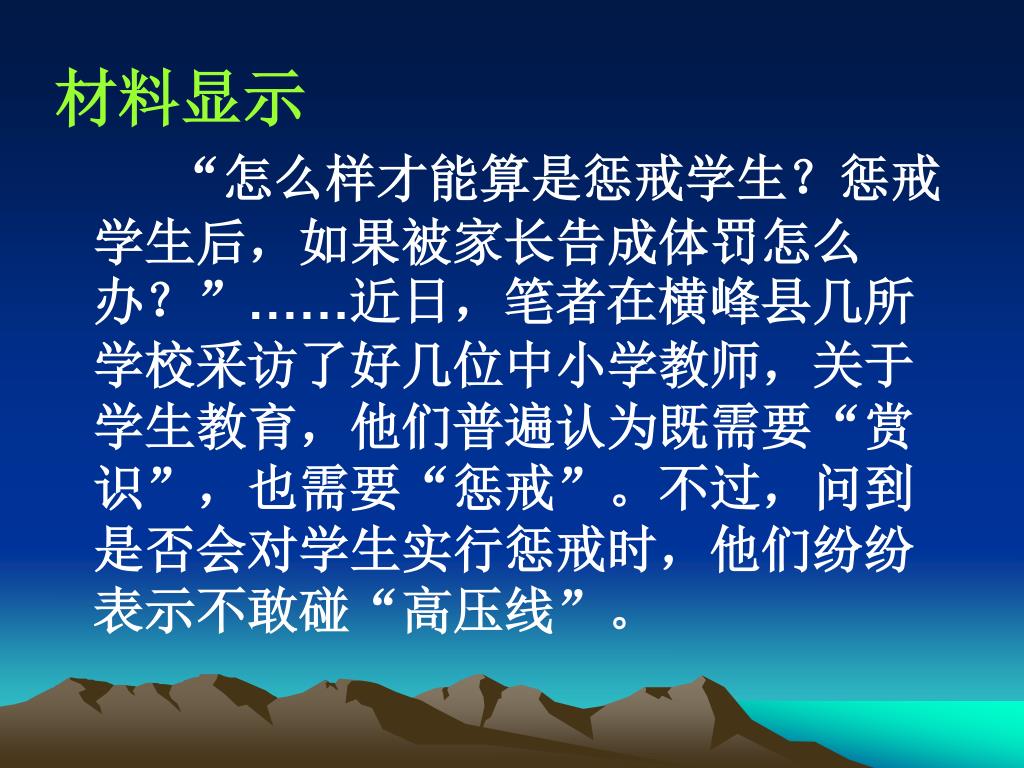 材料显示

“怎么样才能算是惩戒学生？惩戒学生后，如果被家长告成体罚怎么办？”……近日，笔者在横峰县几所学校采访了好几位中小学教师，关于学生教育，他们普遍认为既需要“赏识”，也需要“惩戒”。不过，问到是否会对学生实行惩戒时，他们纷纷表示不敢碰“高压线”。